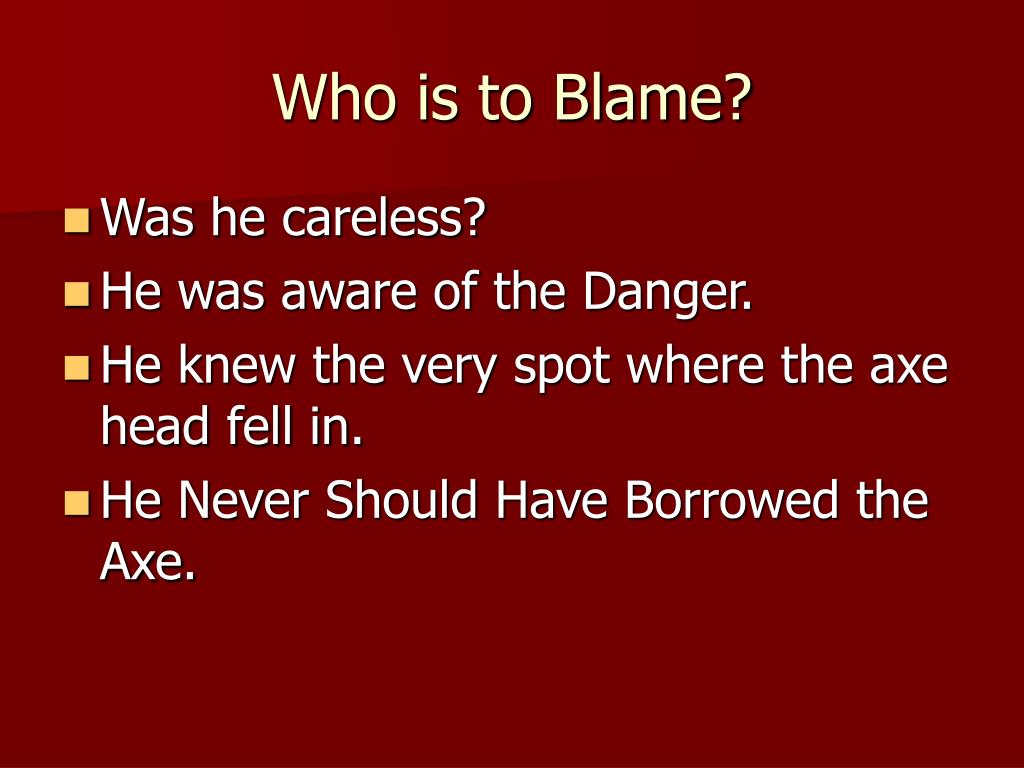 Who is to Blame?

- Was he careless?
- He was aware of the Danger.
- He knew the very spot where the axe head fell in.
- He Never Should Have Borrowed the Axe.